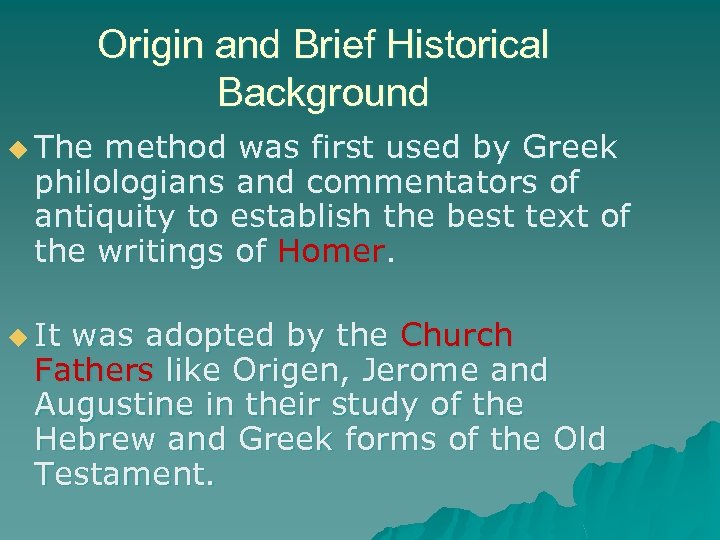 Origin and Brief Historical Background

The method was first used by Greek philologians and commentators of antiquity to establish the best text of the writings of Homer.

It was adopted by the Church Fathers like Origen, Jerome and Augustine in their study of the Hebrew and Greek forms of the Old Testament.